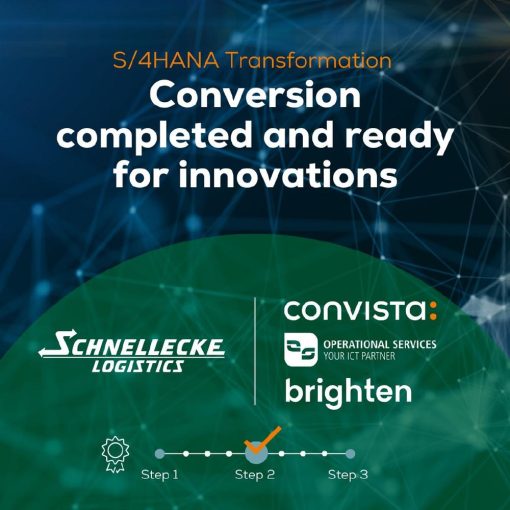 S/4HANA Transformation

Conversion completed and ready for innovations

SCHNELLECKE LOGISTICS

convista:

OPERATIONAL SERVICES
YOUR ICT PARTNER

brighten

Step 1
Step 2
Step 3